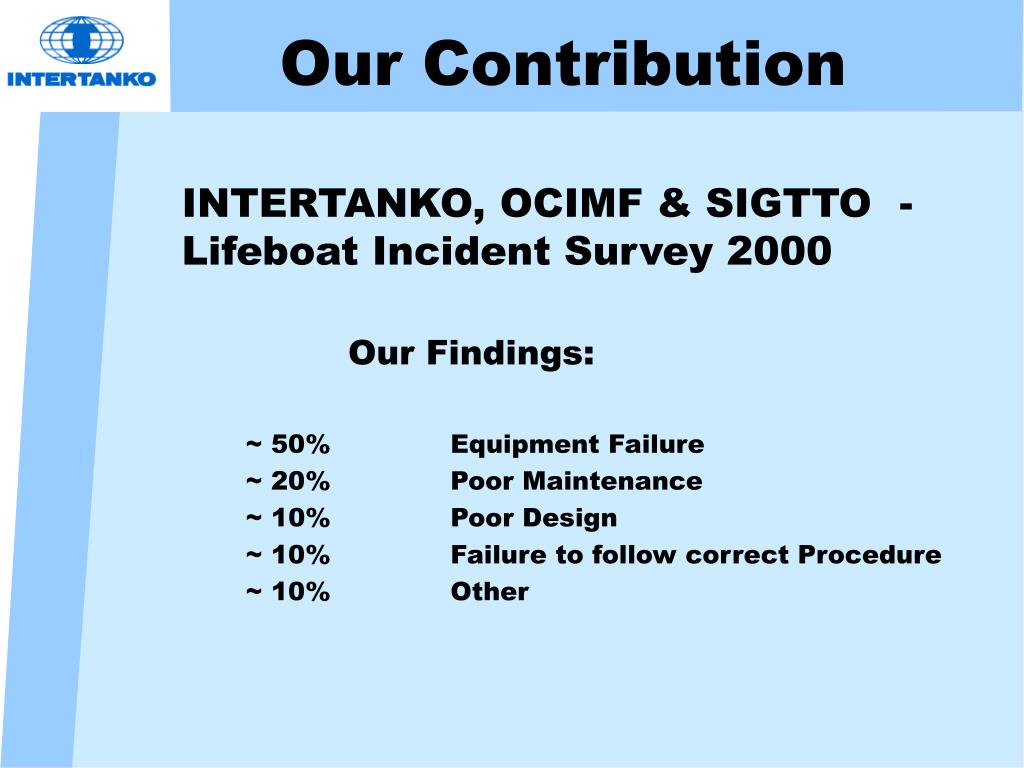 INTERTANKO

Our Contribution

INTERTANKO, OCIMF & SIGTTO - Lifeboat Incident Survey 2000

Our Findings:

~ 50% Equipment Failure
~ 20% Poor Maintenance
~ 10% Poor Design
~ 10% Failure to follow correct Procedure
~ 10% Other